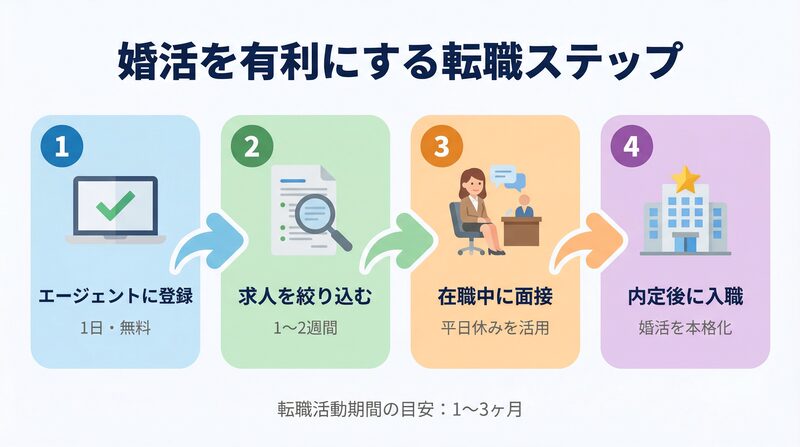 婚活を有利にする転職ステップ

1
エージェントに登録
1日・無料

2
求人を絞り込む
1〜2週間

3
在職中に面接
平日休みを活用

4
内定後に入職
婚活を本格化

転職活動期間の目安：1〜3ヶ月